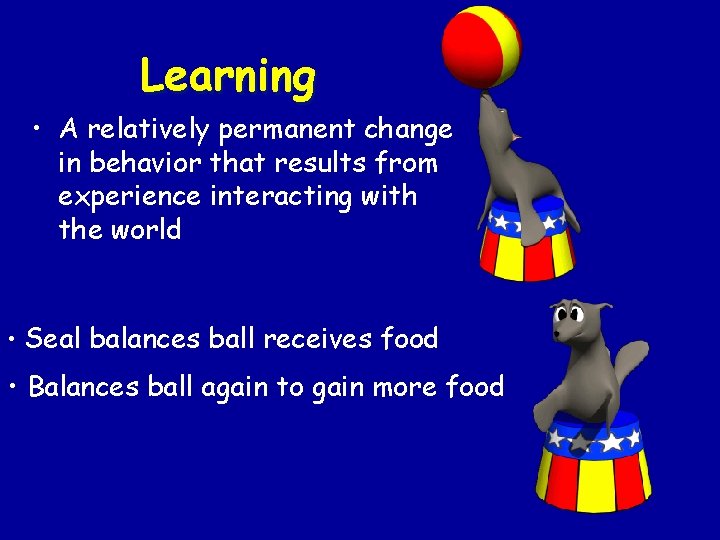 Learning

• A relatively permanent change in behavior that results from experience interacting with the world

• Seal balances ball receives food

• Balances ball again to gain more food